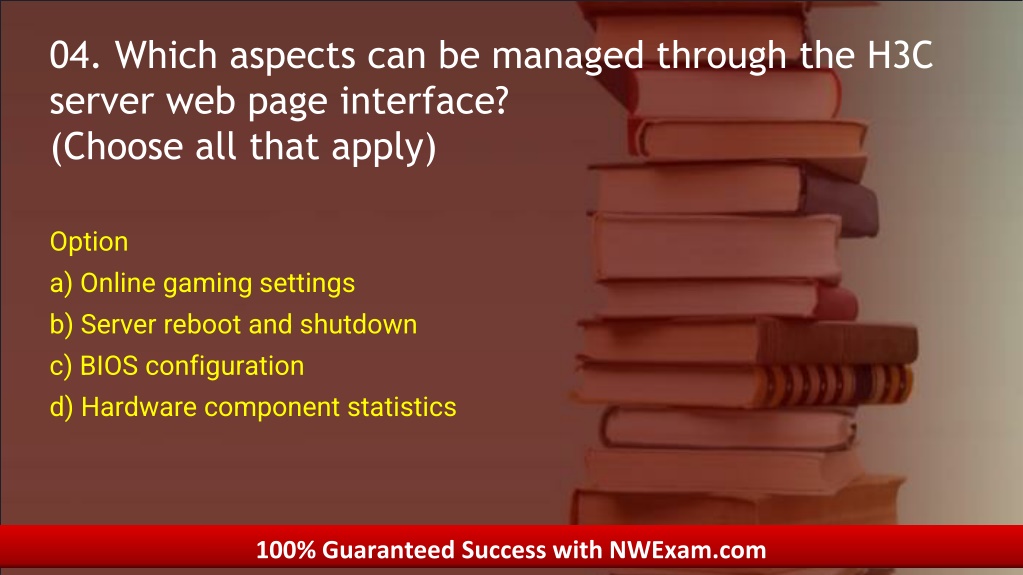 04. Which aspects can be managed through the H3C server web page interface?
(Choose all that apply)

Option
a) Online gaming settings
b) Server reboot and shutdown
c) BIOS configuration
d) Hardware component statistics

100% Guaranteed Success with NWExam.com